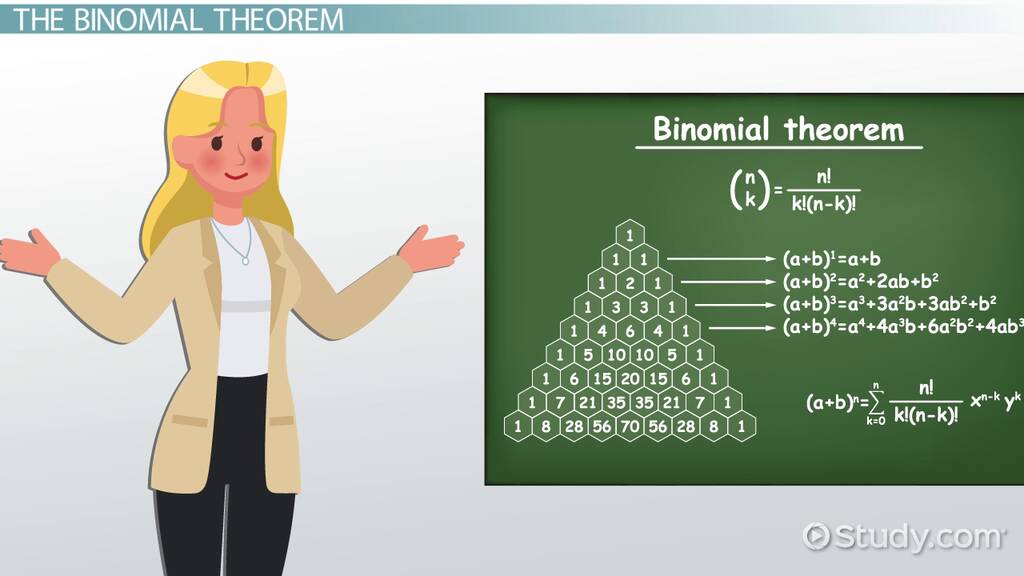 THE BINOMIAL THEOREM

Binomial theorem

$\binom{n}{k} = \frac{n!}{k!(n-k)!}$

1
1 1
1 2 1
1 3 3 1
1 4 6 4 1
1 5 10 10 5 1
1 6 15 20 15 6 1
1 7 21 35 35 21 7 1
1 8 28 56 70 56 28 8 1

$(a+b)^1=a+b$
$(a+b)^2=a^2+2ab+b^2$
$(a+b)^3=a^3+3a^2b+3ab^2+b^2$
$(a+b)^4=a^4+4a^3b+6a^2b^2+4ab^3$

$(a+b)^n=\sum_{k=0}^{n} \frac{n!}{k!(n-k)!} x^{n-k} y^k$

Study.com